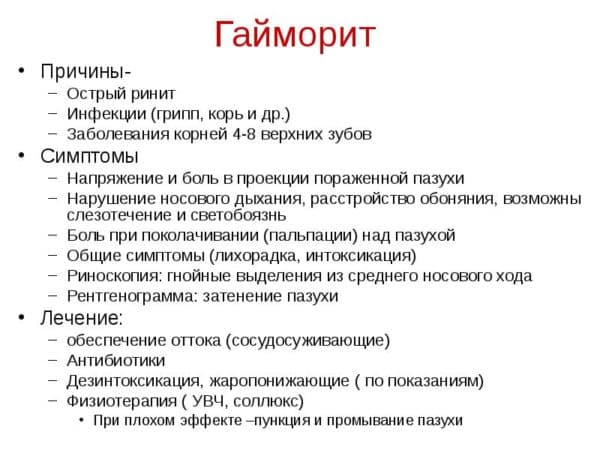 Гайморит

• Причины-
– Острый ринит
– Инфекции (грипп, корь и др.)
– Заболевания корней 4-8 верхних зубов
• Симптомы
– Напряжение и боль в проекции пораженной пазухи
– Нарушение носового дыхания, расстройство обоняния, возможны слезотечение и светобоязнь
– Боль при поколачивании (пальпации) над пазухой
– Общие симптомы (лихорадка, интоксикация)
– Риноскопия: гнойные выделения из среднего носового хода
– Рентгенограмма: затенение пазухи
• Лечение:
– обеспечение оттока (сосудосуживающие)
– Антибиотики
– Дезинтоксикация, жаропонижающие ( по показаниям)
– Физиотерапия ( УВЧ, соллюкс)
• При плохом эффекте –пункция и промывание пазухи